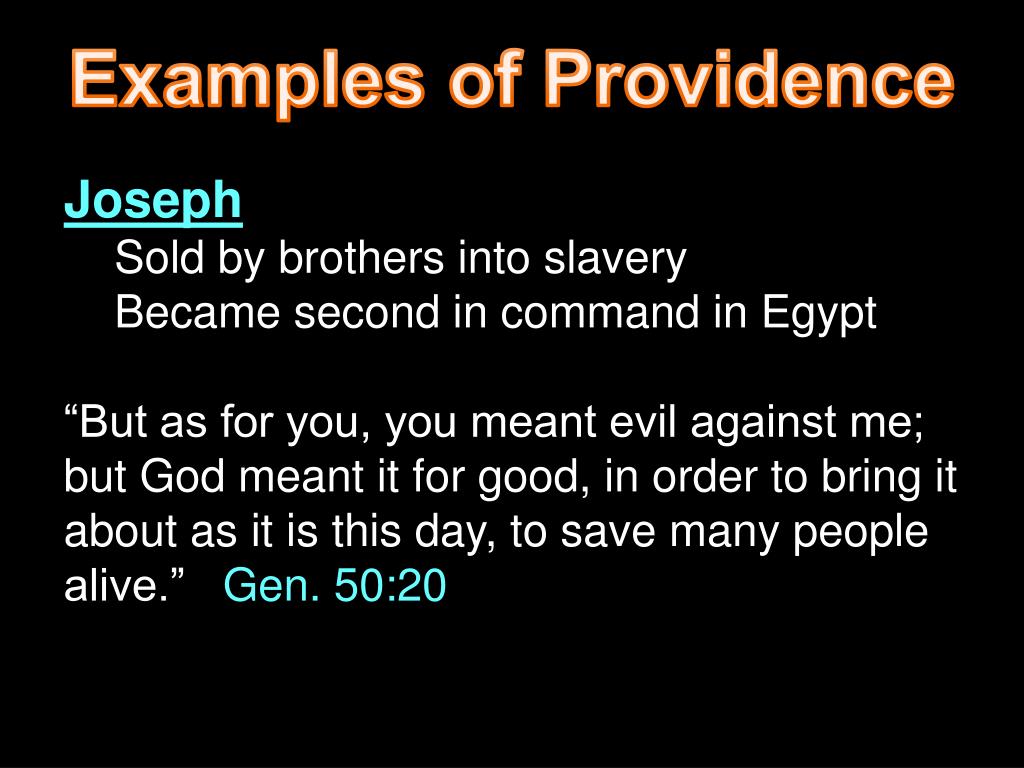 Examples of Providence

Joseph
Sold by brothers into slavery
Became second in command in Egypt

“But as for you, you meant evil against me; but God meant it for good, in order to bring it about as it is this day, to save many people alive.” Gen. 50:20